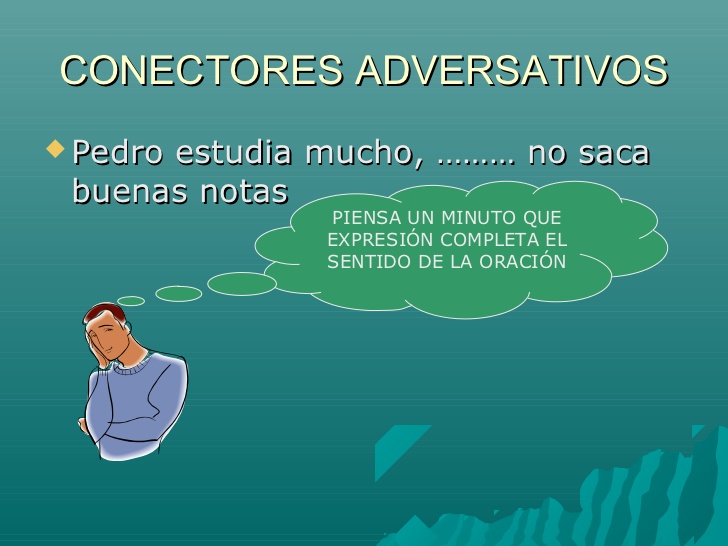 CONECTORES ADVERSATIVOS

Pedro estudia mucho, ……… no saca buenas notas

PIENSA UN MINUTO QUE EXPRESIÓN COMPLETA EL SENTIDO DE LA ORACIÓN